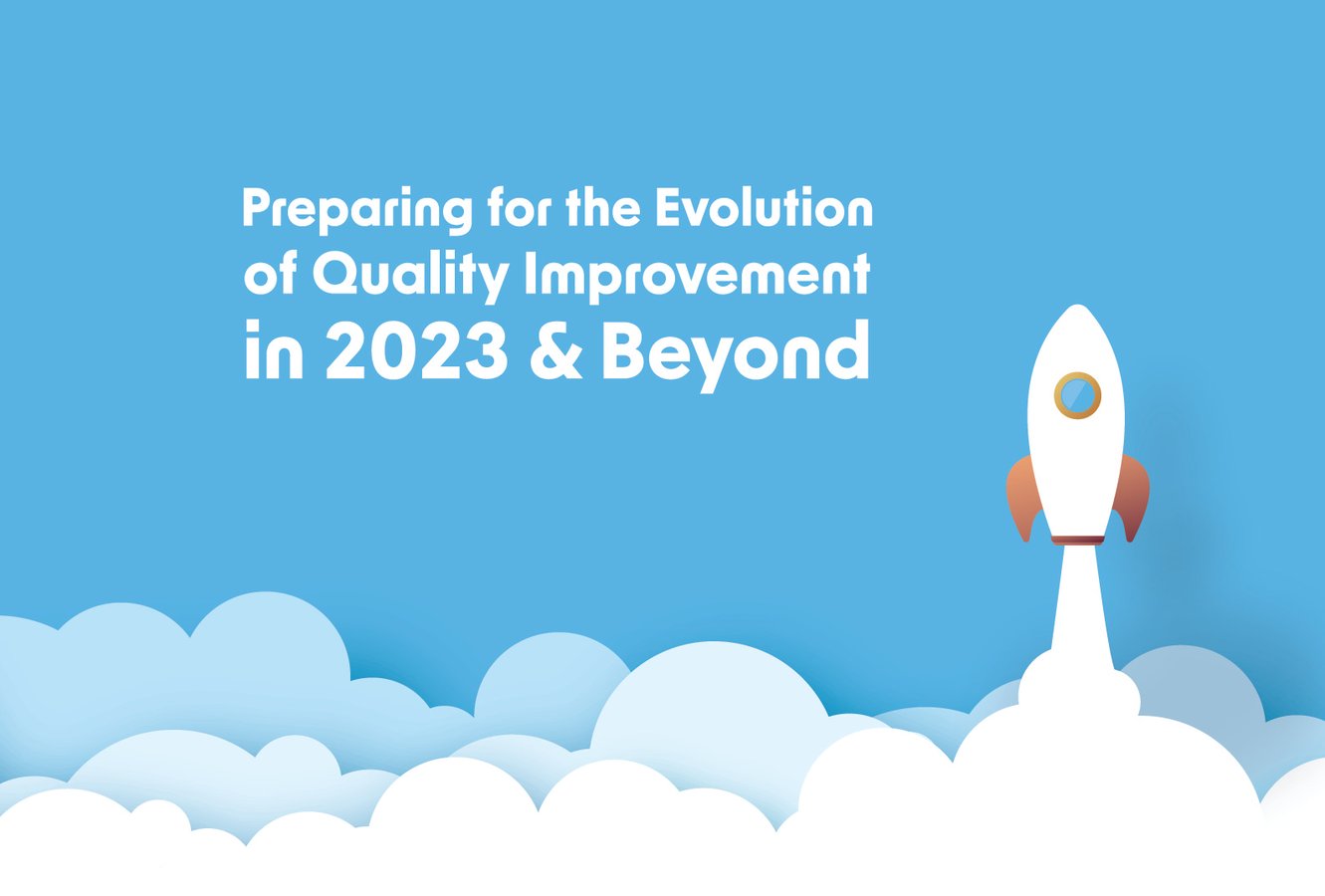 Preparing for the Evolution of Quality Improvement in 2023 & Beyond